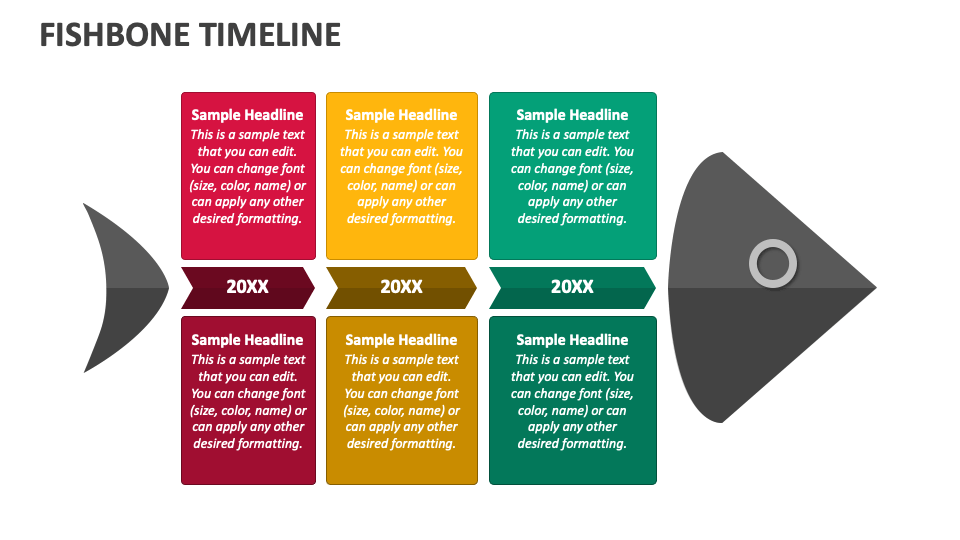 FISHBONE TIMELINE

Sample Headline
This is a sample text that you can edit. You can change font (size, color, name) or can apply any other desired formatting.

Sample Headline
This is a sample text that you can edit. You can change font (size, color, name) or can apply any other desired formatting.

Sample Headline
This is a sample text that you can edit. You can change font (size, color, name) or can apply any other desired formatting.

20XX

20XX

20XX

Sample Headline
This is a sample text that you can edit. You can change font (size, color, name) or can apply any other desired formatting.

Sample Headline
This is a sample text that you can edit. You can change font (size, color, name) or can apply any other desired formatting.

Sample Headline
This is a sample text that you can edit. You can change font (size, color, name) or can apply any other desired formatting.